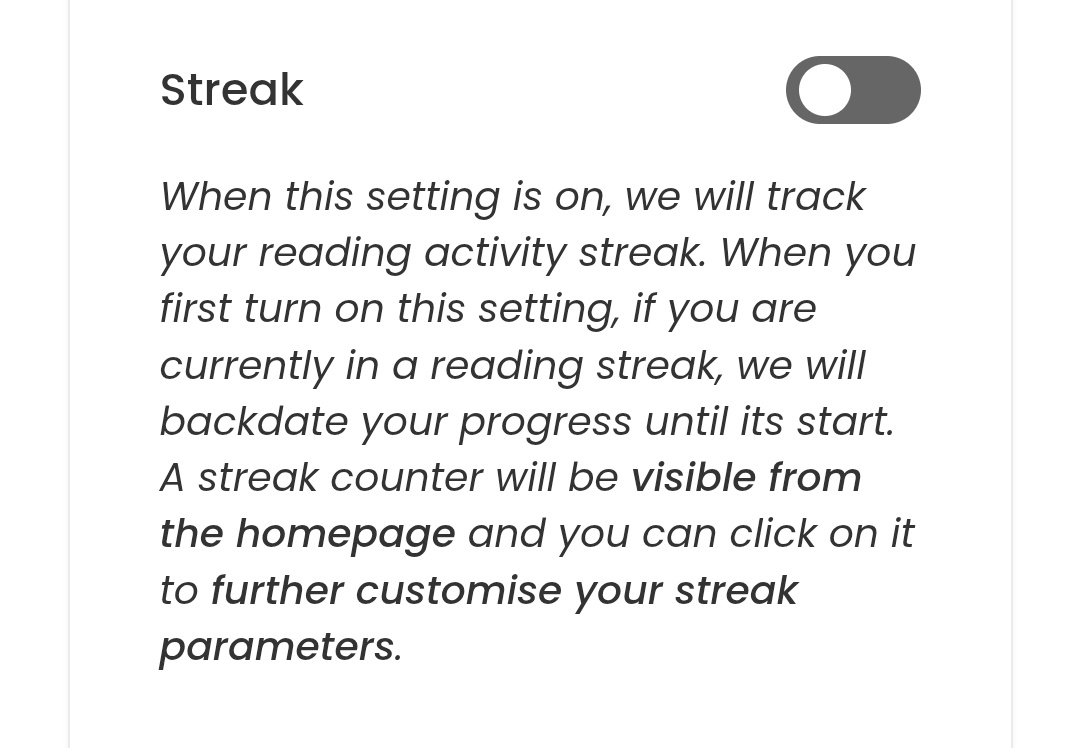 Streak

When this setting is on, we will track your reading activity streak. When you first turn on this setting, if you are currently in a reading streak, we will backdate your progress until its start. A streak counter will be visible from the homepage and you can click on it to further customise your streak parameters.